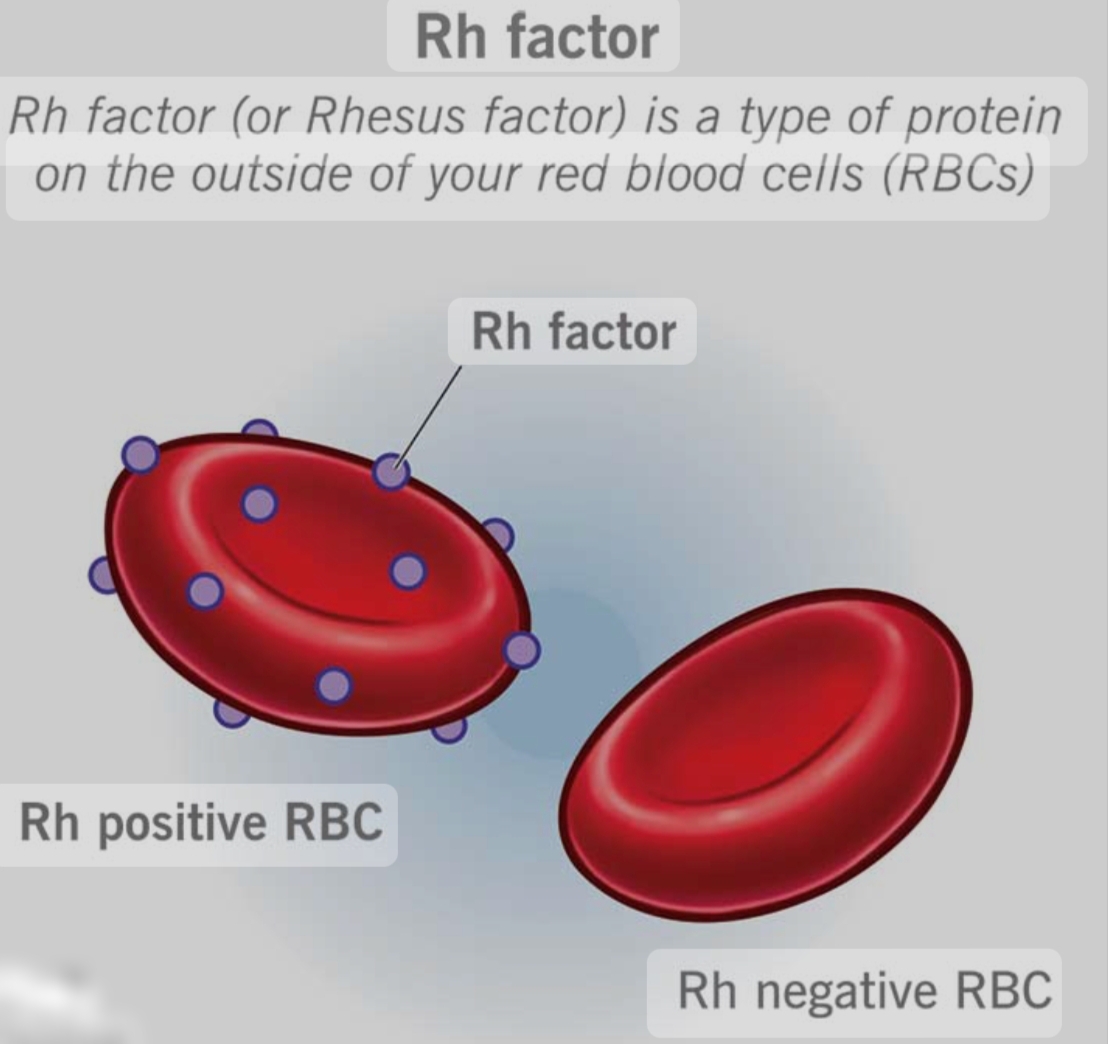 Rh factor

Rh factor (or Rhesus factor) is a type of protein on the outside of your red blood cells (RBCs)

Rh factor

Rh positive RBC

Rh negative RBC